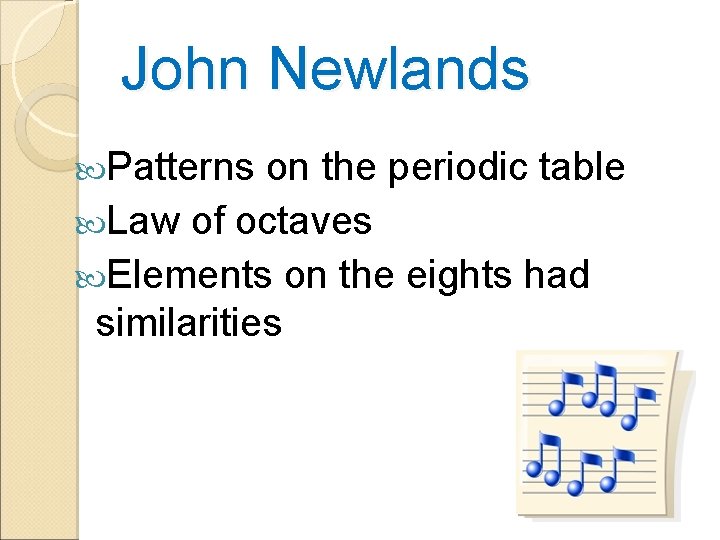 John Newlands

Patterns on the periodic table

Law of octaves

Elements on the eights had similarities